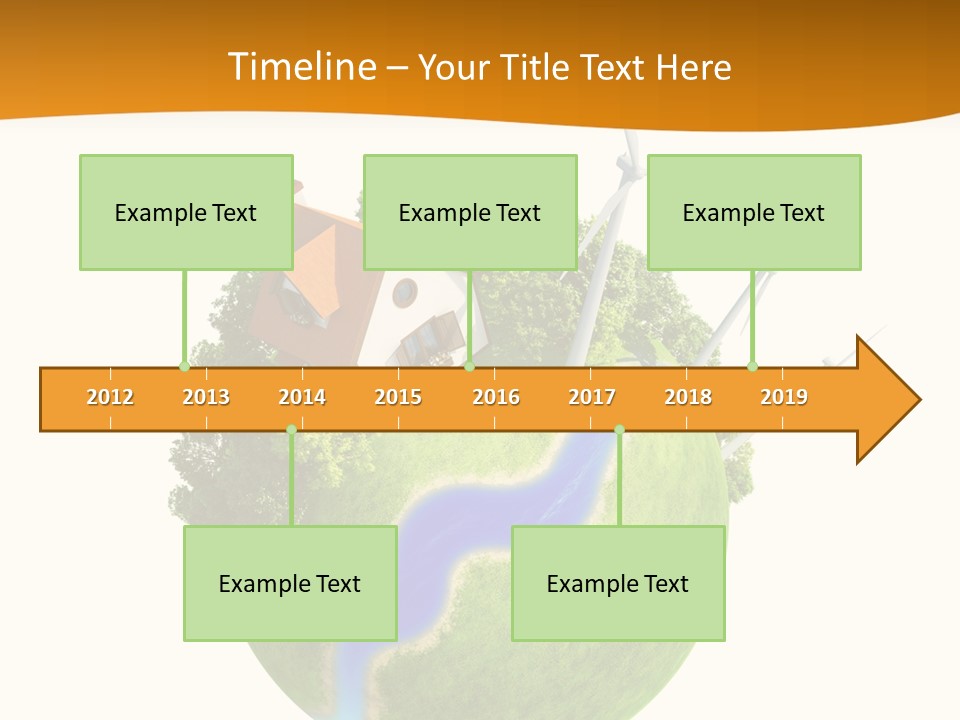 Timeline – Your Title Text Here

Example Text

Example Text

Example Text

2012 2013 2014 2015 2016 2017 2018 2019

Example Text

Example Text